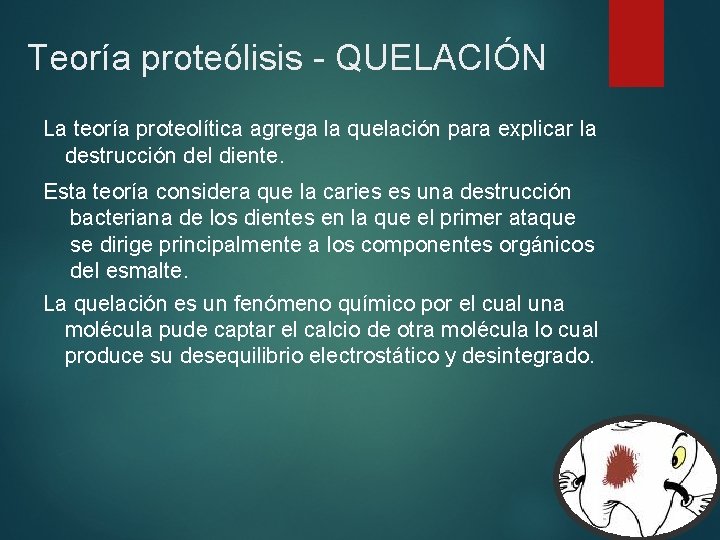 Teoría proteólisis - QUELACIÓN

La teoría proteolítica agrega la quelación para explicar la destrucción del diente.

Esta teoría considera que la caries es una destrucción bacteriana de los dientes en la que el primer ataque se dirige principalmente a los componentes orgánicos del esmalte.

La quelación es un fenómeno químico por el cual una molécula pude captar el calcio de otra molécula lo cual produce su desequilibrio electrostático y desintegrado.